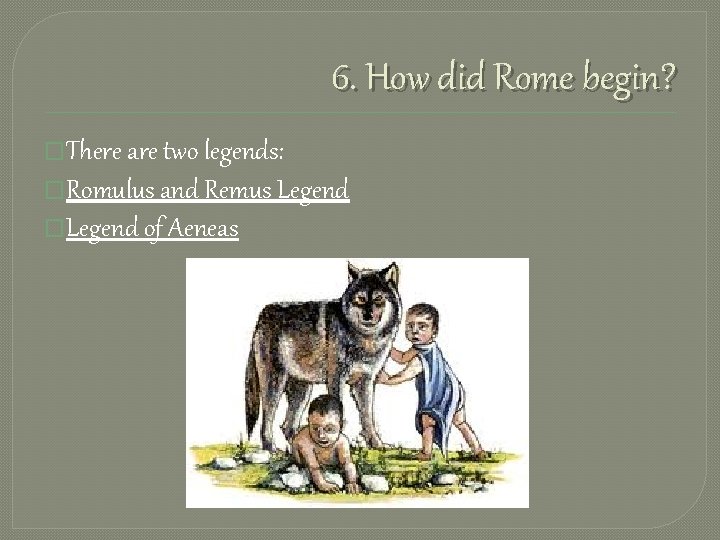 6. How did Rome begin?

There are two legends:

Romulus and Remus Legend

Legend of Aeneas